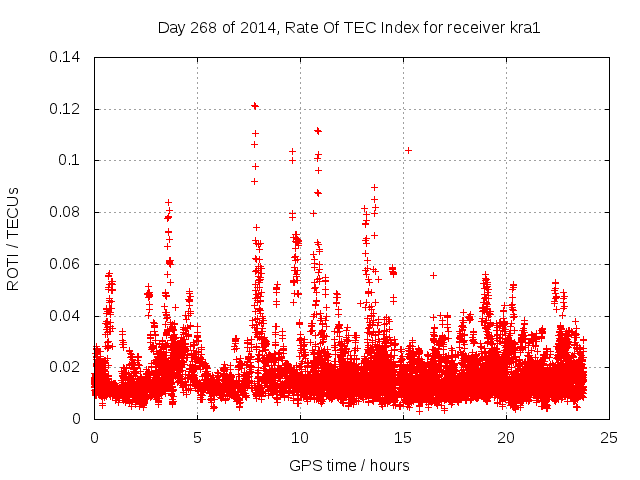 Day 268 of 2014, Rate Of TEC Index for receiver kra1

ROTI / TECUs

0.14
0.12
0.1
0.08
0.06
0.04
0.02
0

0
5
10
15
20
25

GPS time / hours